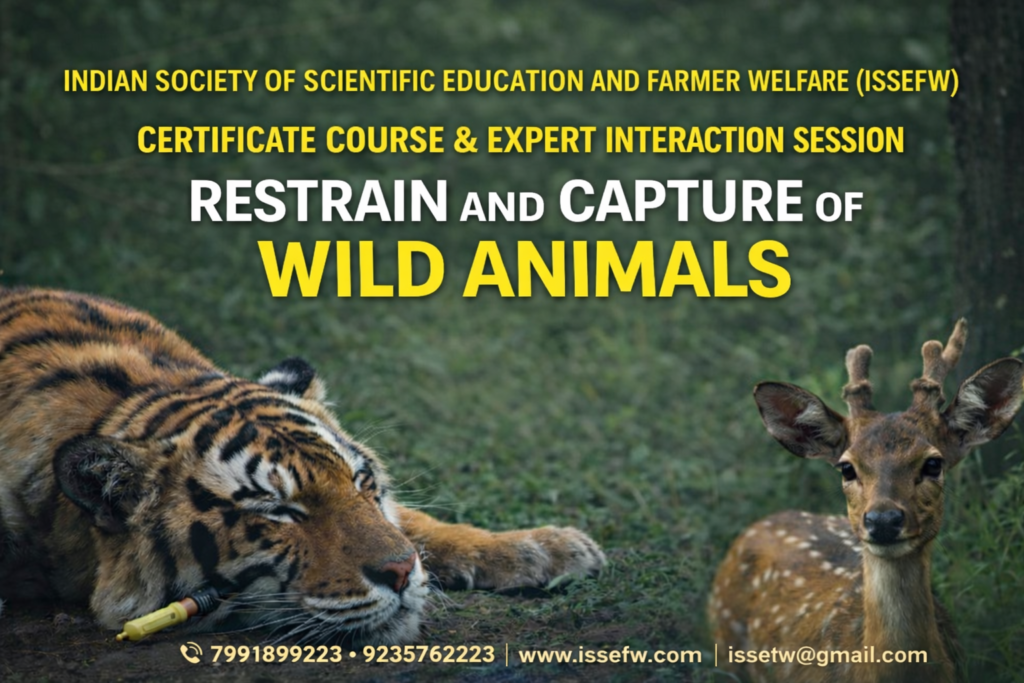 INDIAN SOCIETY OF SCIENTIFIC EDUCATION AND FARMER WELFARE (ISSEFW)

CERTIFICATE COURSE & EXPERT INTERACTION SESSION

RESTRAIN AND CAPTURE OF

WILD ANIMALS

7991899223 • 9235762223 | www.issefw.com | issetw@gmail.com